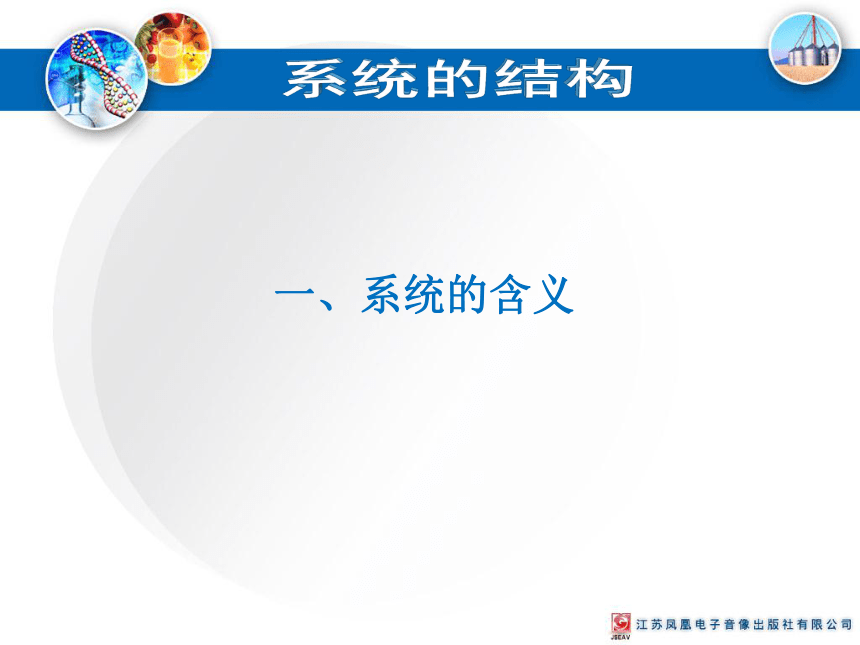 系统的结构

一、系统的含义

JSEAV 江苏凤凰电子音像出版社有限公司